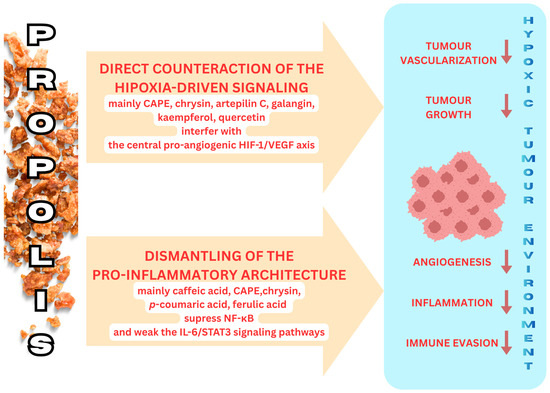 PROPOLIS

DIRECT COUNTERACTION OF THE HIPOXIA-DRIVEN SIGNALING
mainly CAPE, chrysin, artepilin C, galangin, kaempferol, quercetin
interfer with
the central pro-angiogenic HIF-1/VEGF axis

DISMANTLING OF THE PRO-INFLAMMATORY ARCHITECTURE
mainly caffeic acid, CAPE,chrysin, p-coumaric acid, ferulic acid
supress NF-κB
and weak the IL-6/STAT3 signaling pathways

TUMOUR VASCULARIZATION
TUMOUR GROWTH
ANGIOGENESIS
INFLAMMATION
IMMUNE EVASION

HYPOXIC TUMOUR ENVIRONMENT